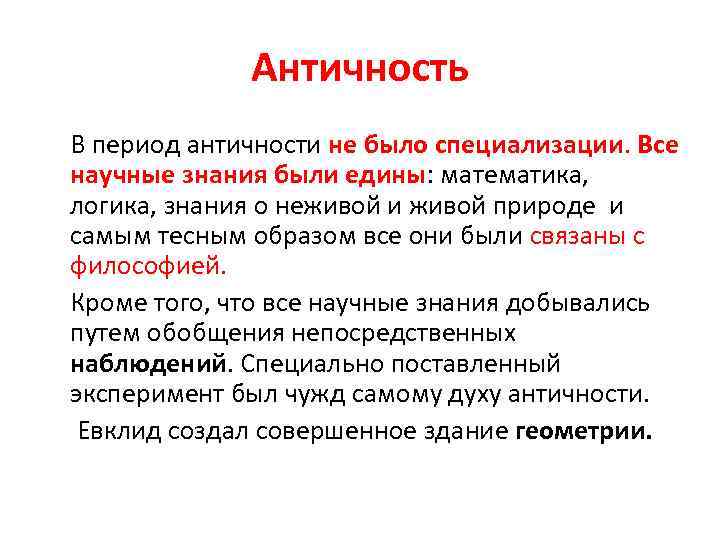 Античность

В период античности не было специализации. Все научные знания были едины: математика, логика, знания о неживой и живой природе и самым тесным образом все они были связаны с философией.

Кроме того, что все научные знания добывались путем обобщения непосредственных наблюдений. Специально поставленный эксперимент был чужд самому духу античности.

Евклид создал совершенное здание геометрии.